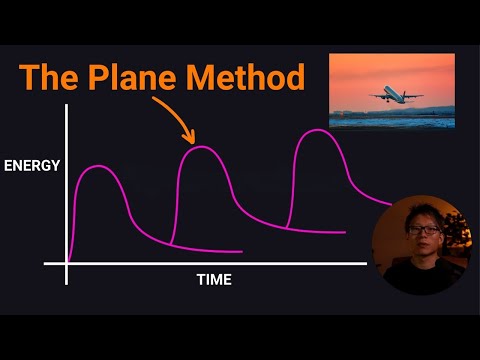 The Plane Method

ENERGY

TIME